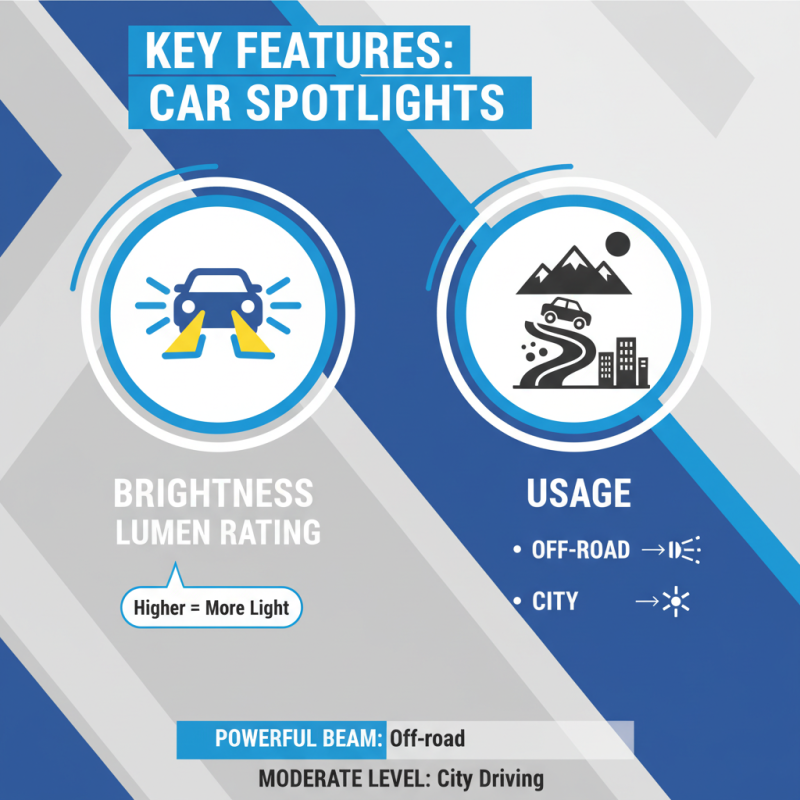 KEY FEATURES:
CAR SPOTLIGHTS

BRIGHTNESS
LUMEN RATING

Higher = More Light

USAGE

• OFF-ROAD →

• CITY →

POWERFUL BEAM: Off-road

MODERATE LEVEL: City Driving